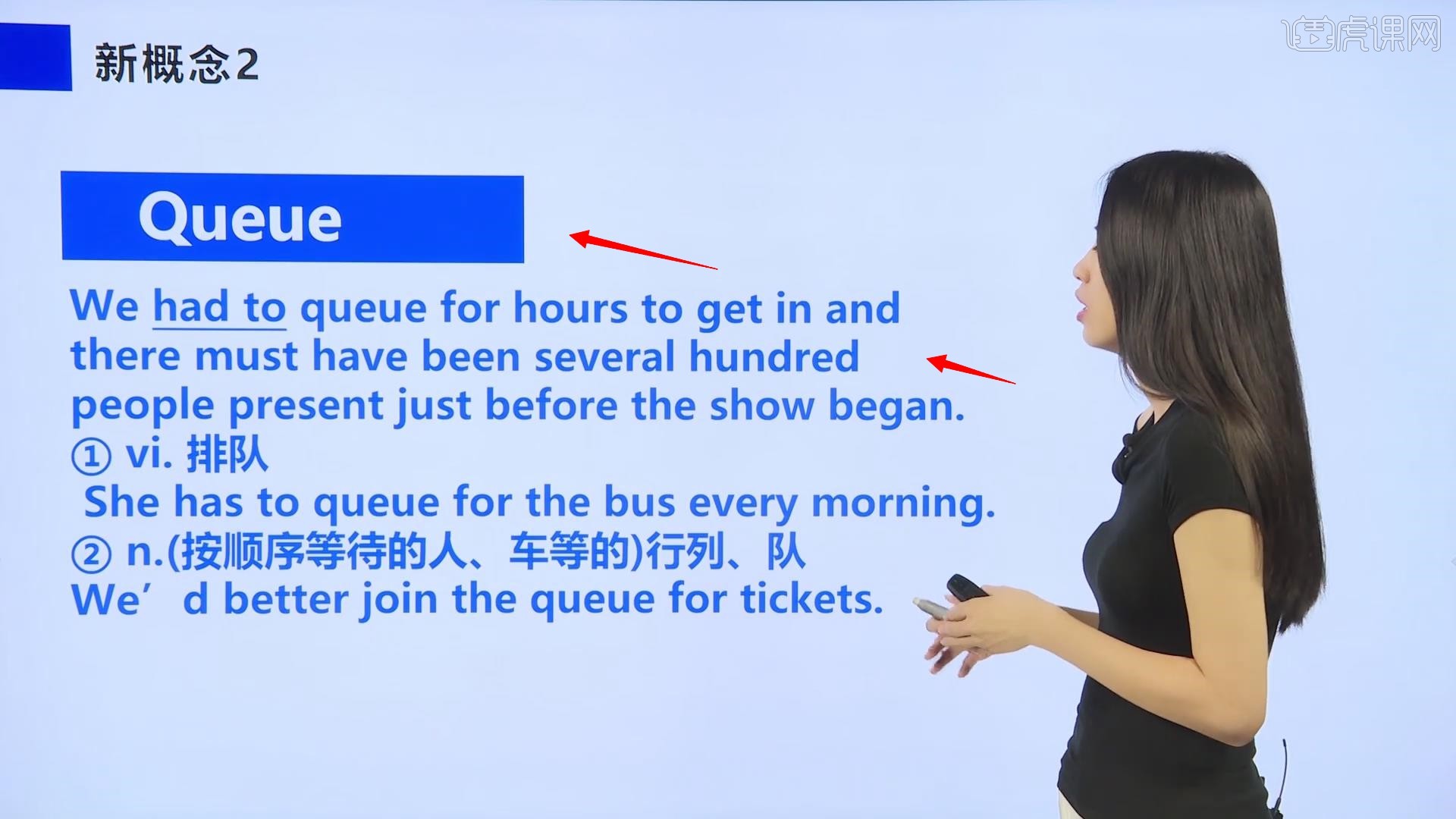 新概念2

虎课网

Queue

We had to queue for hours to get in and there must have been several hundred people present just before the show began.

① vi. 排队

She has to queue for the bus every morning.

② n.(按顺序等待的人、车等的)行列、队

We’d better join the queue for tickets.